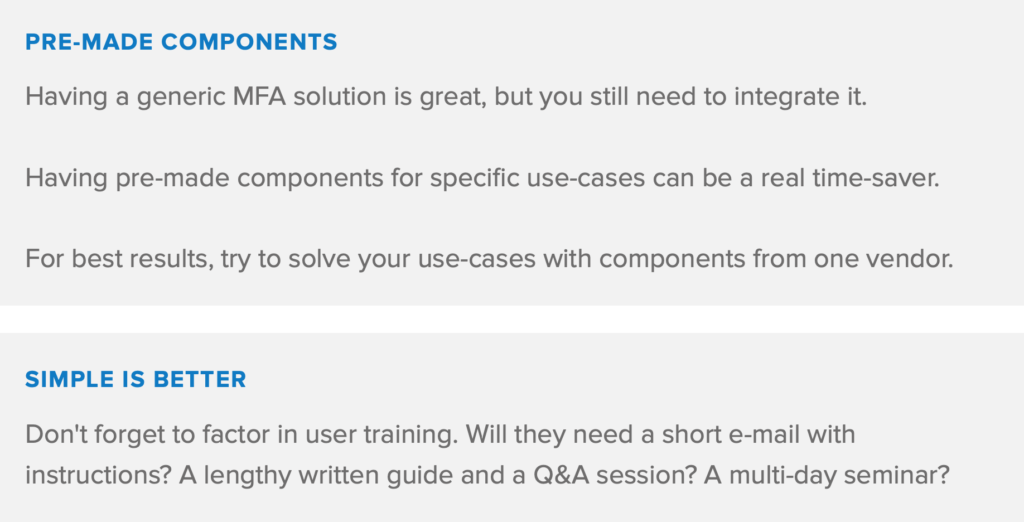 PRE-MADE COMPONENTS

Having a generic MFA solution is great, but you still need to integrate it.

Having pre-made components for specific use-cases can be a real time-saver.

For best results, try to solve your use-cases with components from one vendor.

SIMPLE IS BETTER

Don't forget to factor in user training. Will they need a short e-mail with instructions? A lengthy written guide and a Q&A session? A multi-day seminar?